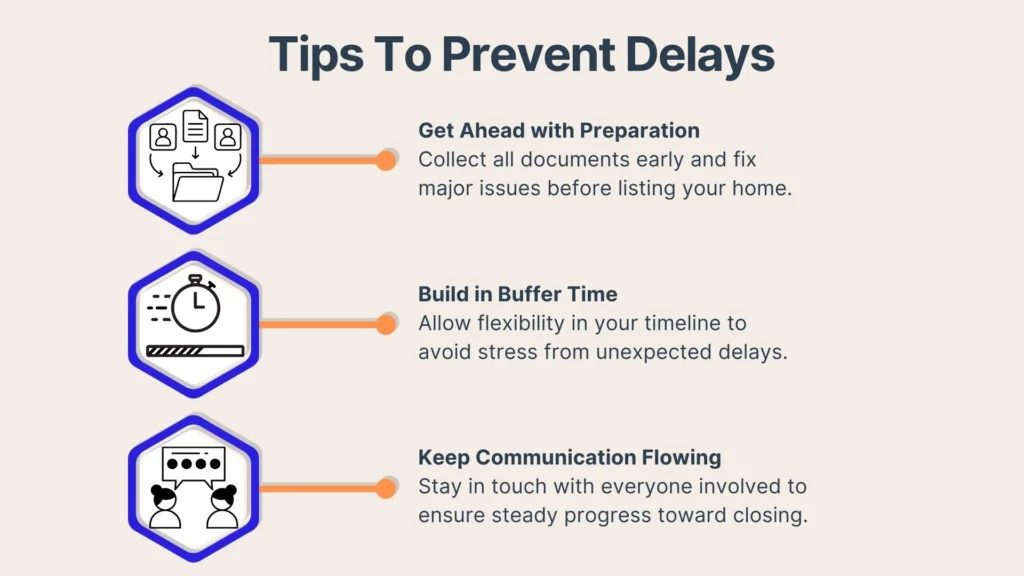 Tips To Prevent Delays

Get Ahead with Preparation
Collect all documents early and fix major issues before listing your home.

Build in Buffer Time
Allow flexibility in your timeline to avoid stress from unexpected delays.

Keep Communication Flowing
Stay in touch with everyone involved to ensure steady progress toward closing.